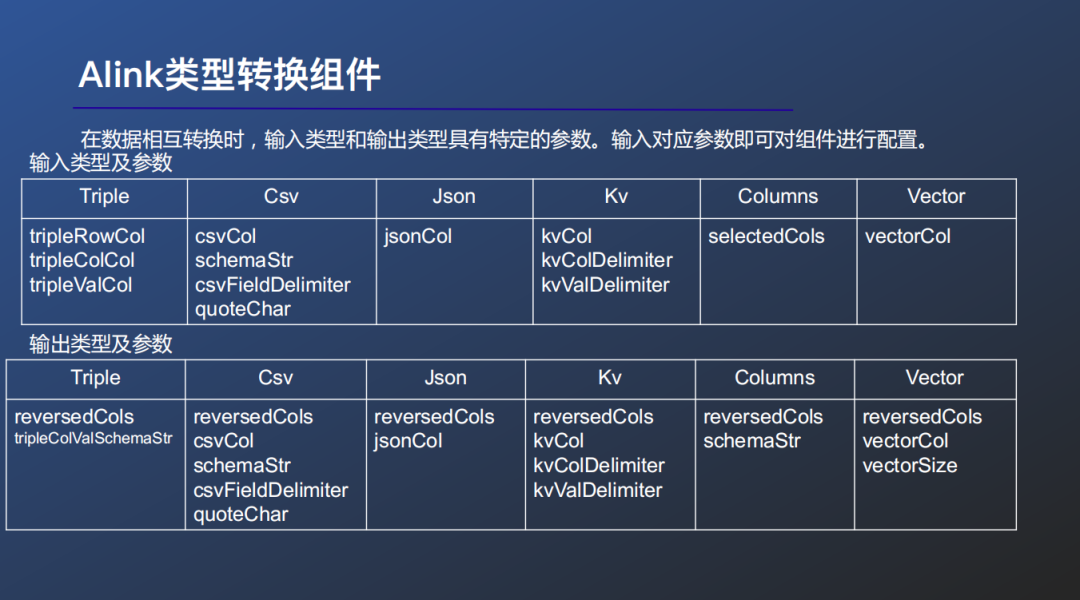 Alink类型转换组件

在数据相互转换时，输入类型和输出类型具有特定的参数。输入对应参数即可对组件进行配置。

输入类型及参数

| Triple | Csv | Json | Kv | Columns | Vector |
|---|---|---|---|---|---|
| tripleRowCol tripleColCol tripleValCol | csvCol schemaStr csvFieldDelimiter quoteChar | jsonCol | kvCol kvColDelimiter kvValDelimiter | selectedCols | vectorCol |

输出类型及参数

| Triple | Csv | Json | Kv | Columns | Vector |
|---|---|---|---|---|---|
| reversedCols tripleColValSchemaStr | reversedCols csvCol schemaStr csvFieldDelimiter quoteChar | reversedCols jsonCol | reversedCols kvCol kvColDelimiter kvValDelimiter | reversedCols schemaStr | reversedCols vectorCol vectorSize |